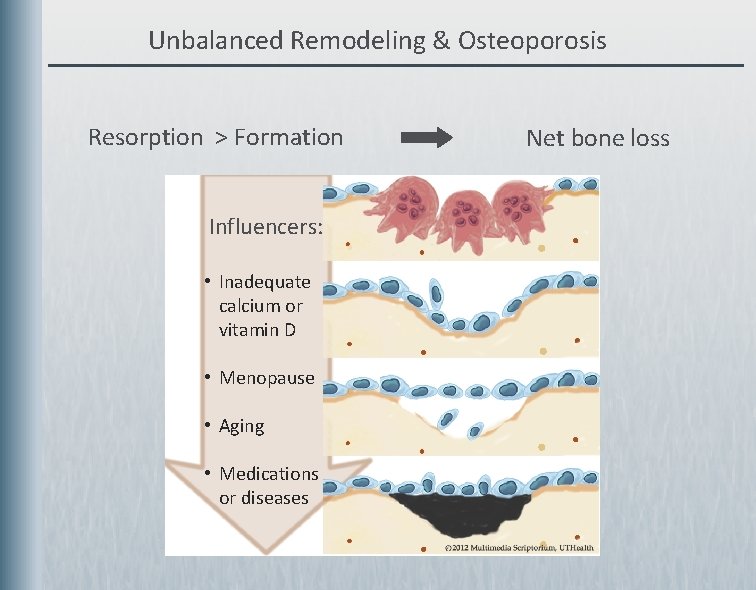 Unbalanced Remodeling & Osteoporosis

Resorption > Formation

Net bone loss

Influencers:

• Inadequate calcium or vitamin D

• Menopause

• Aging

• Medications or diseases

©2012 Multimedia Scriptorium, UTHealth